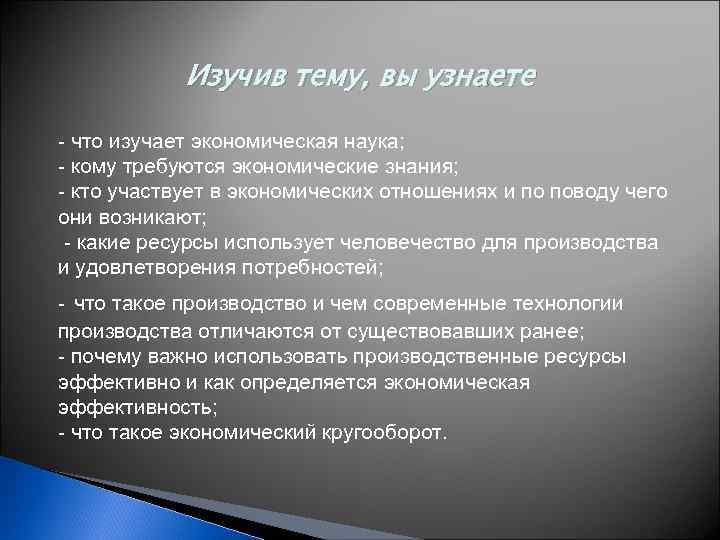 Изучив тему, вы узнаете

- что изучает экономическая наука;
- кому требуются экономические знания;
- кто участвует в экономических отношениях и по поводу чего они возникают;
- какие ресурсы использует человечество для производства и удовлетворения потребностей;
- что такое производство и чем современные технологии производства отличаются от существовавших ранее;
- почему важно использовать производственные ресурсы эффективно и как определяется экономическая эффективность;
- что такое экономический кругооборот.